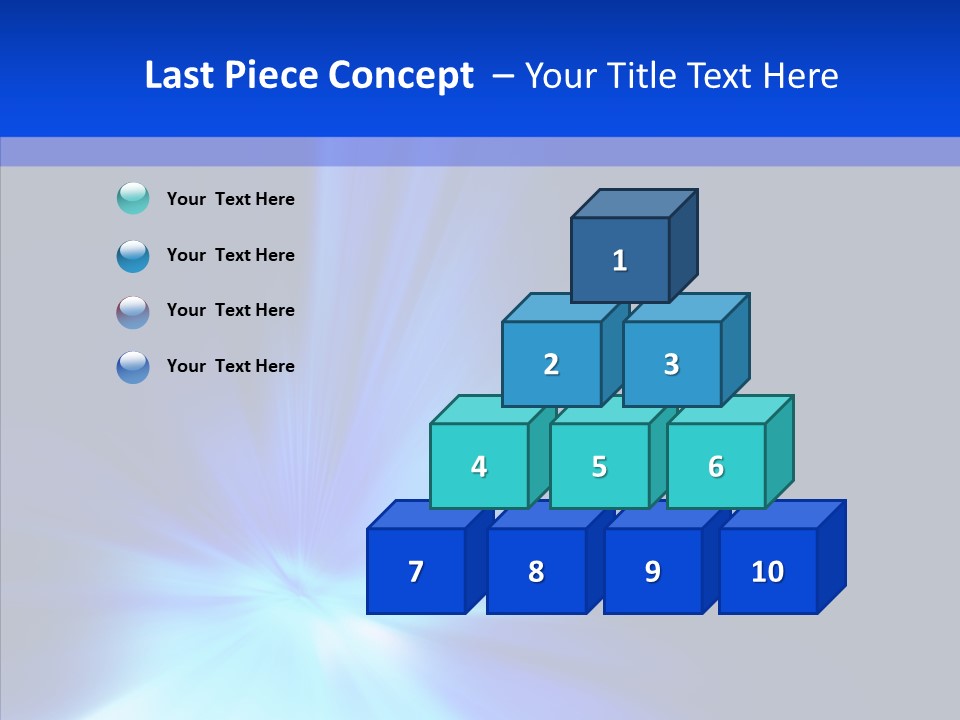 Last Piece Concept – Your Title Text Here

Your Text Here

Your Text Here

Your Text Here

Your Text Here

1

2

3

4

5

6

7

8

9

10